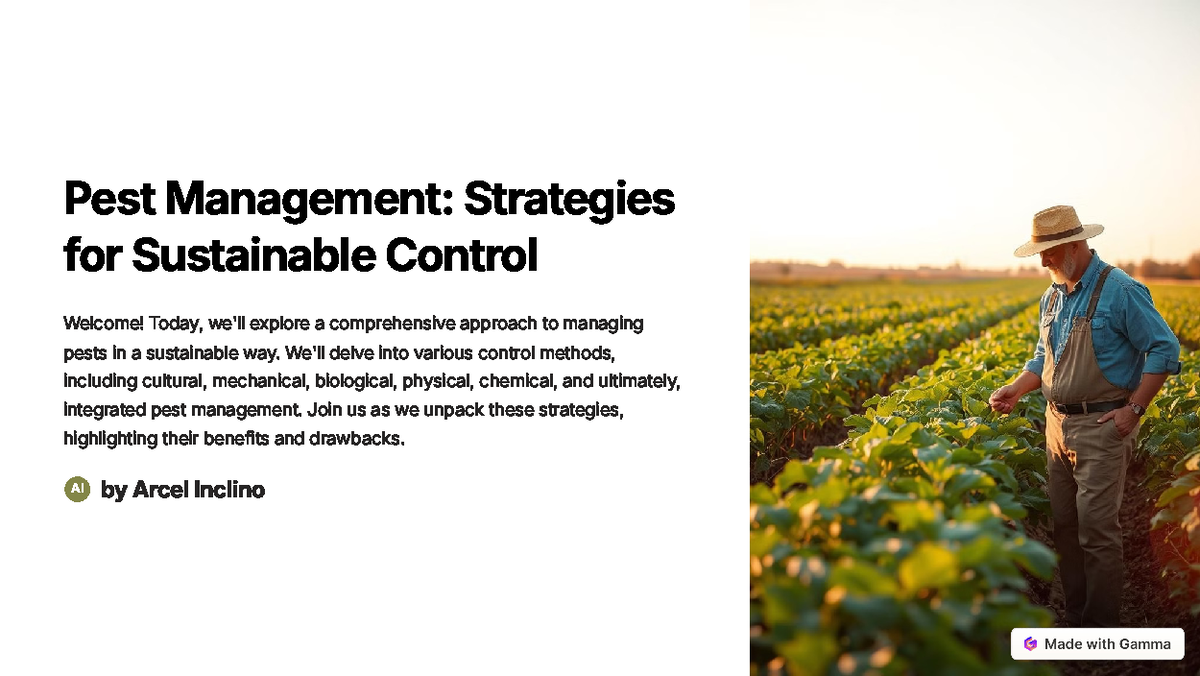 Pest Management: Strategies for Sustainable Control

Welcome! Today, we'll explore a comprehensive approach to managing pests in a sustainable way. We'll delve into various control methods, including cultural, mechanical, biological, physical, chemical, and ultimately, integrated pest management. Join us as we unpack these strategies, highlighting their benefits and drawbacks.

AI by Arcel Inclino

Made with Gamma